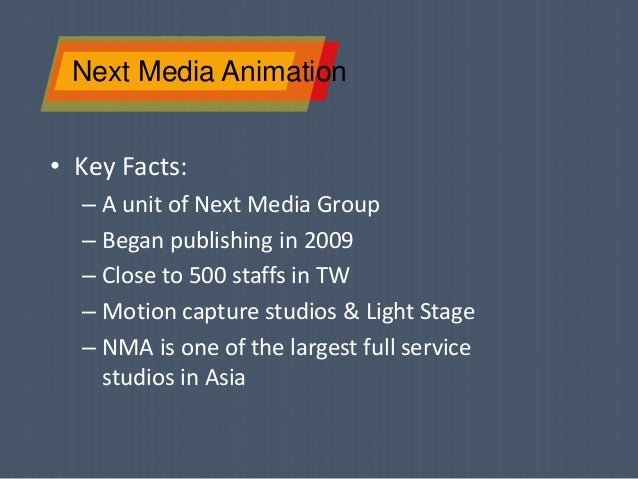 Next Media Animation

• Key Facts:
– A unit of Next Media Group
– Began publishing in 2009
– Close to 500 staffs in TW
– Motion capture studios & Light Stage
– NMA is one of the largest full service studios in Asia